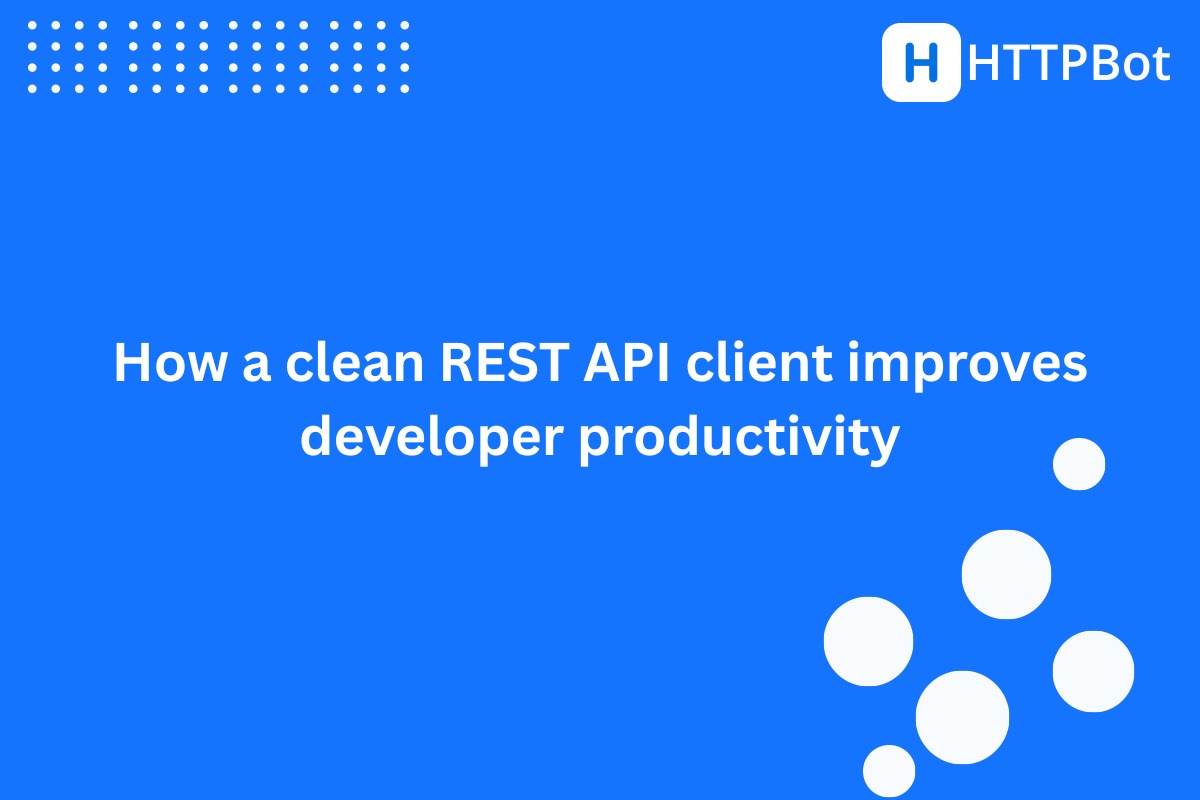 H HTTPBot

How a clean REST API client improves developer productivity